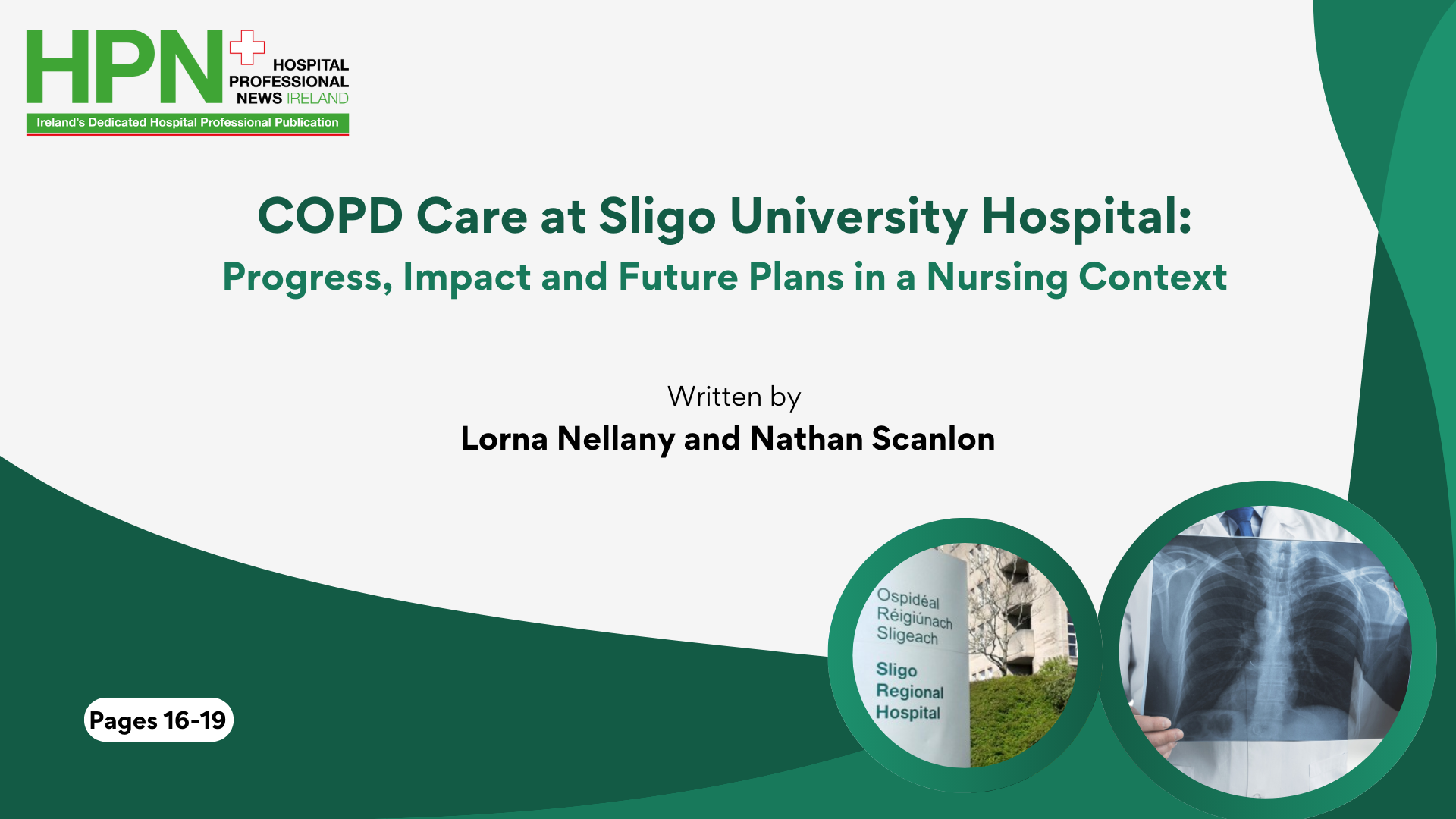 HPN HOSPITAL PROFESSIONAL NEWS IRELAND
Ireland's Dedicated Hospital Professional Publication

COPD Care at Sligo University Hospital:
Progress, Impact and Future Plans in a Nursing Context

Written by
Lorna Nellany and Nathan Scanlon

Pages 16-19

Ospidéal Réigiúnach Sligeach
Sligo Regional Hospital